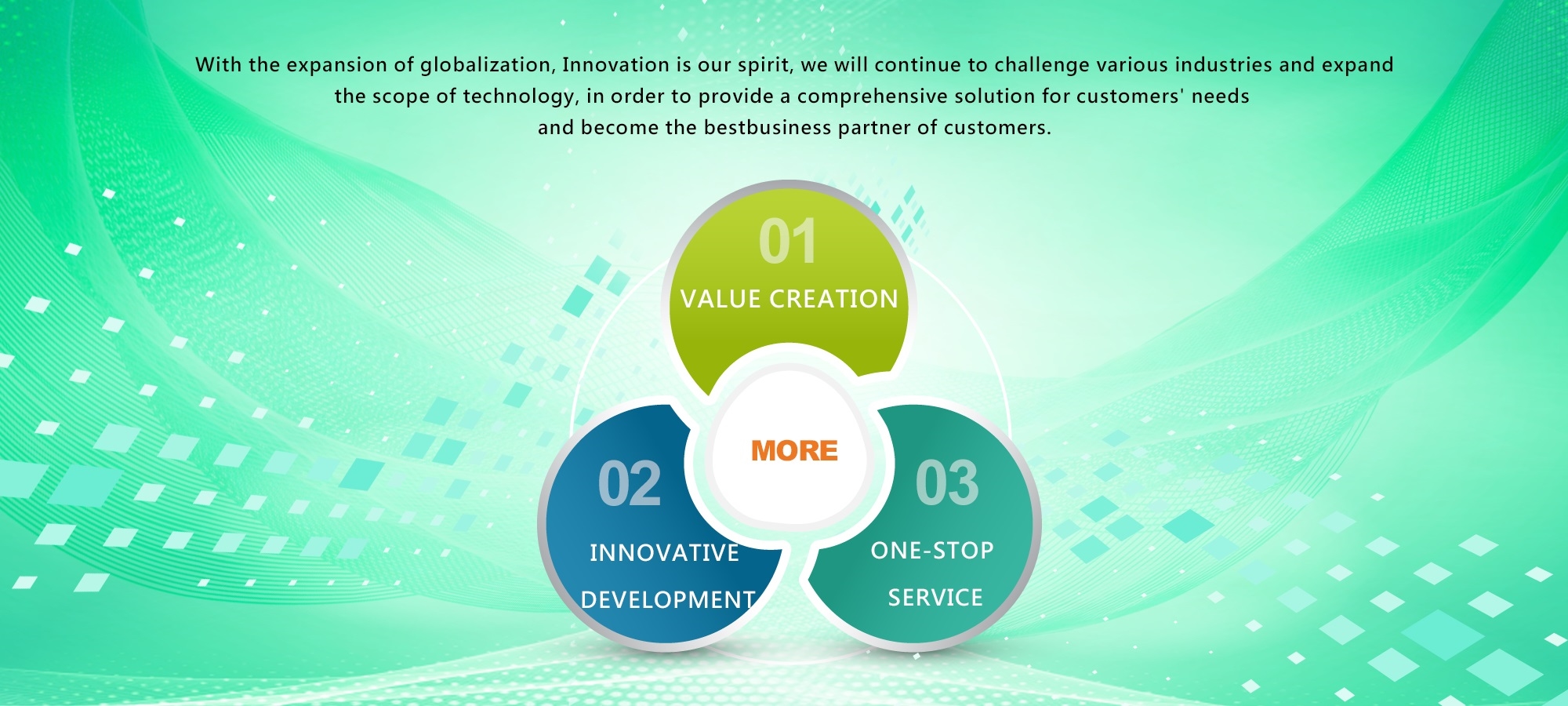 With the expansion of globalization, Innovation is our spirit, we will continue to challenge various industries and expand the scope of technology, in order to provide a comprehensive solution for customers' needs and become the bestbusiness partner of customers.

01
VALUE CREATION

MORE

02
INNOVATIVE
DEVELOPMENT

03
ONE-STOP
SERVICE